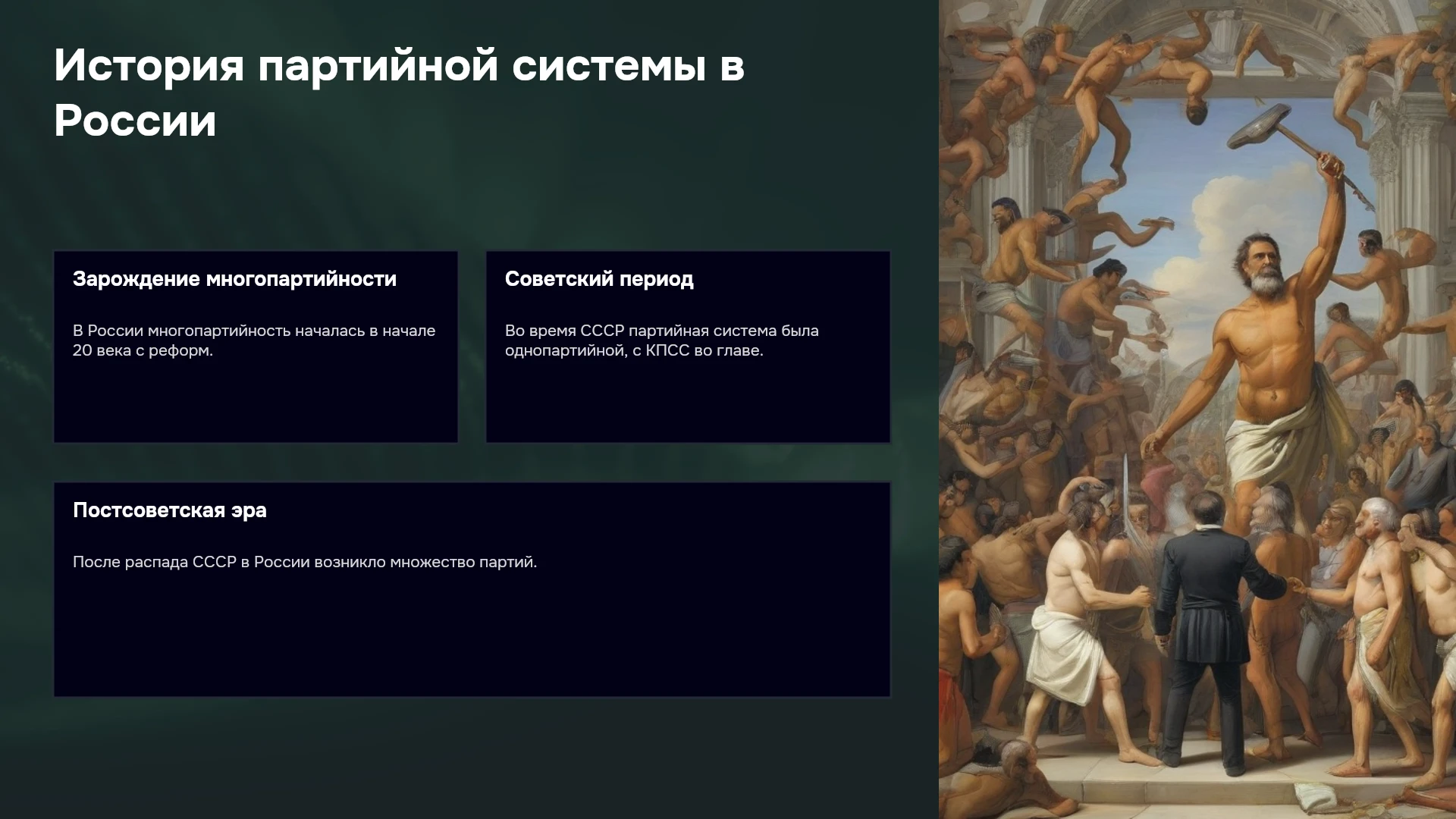 История партийной системы в России

Зарождение многопартийности

В России многопартийность началась в начале 20 века с реформ.

Советский период

Во время СССР партийная система была однопартийной, с КПСС во главе.

Постсоветская эра

После распада СССР в России возникло множество партий.